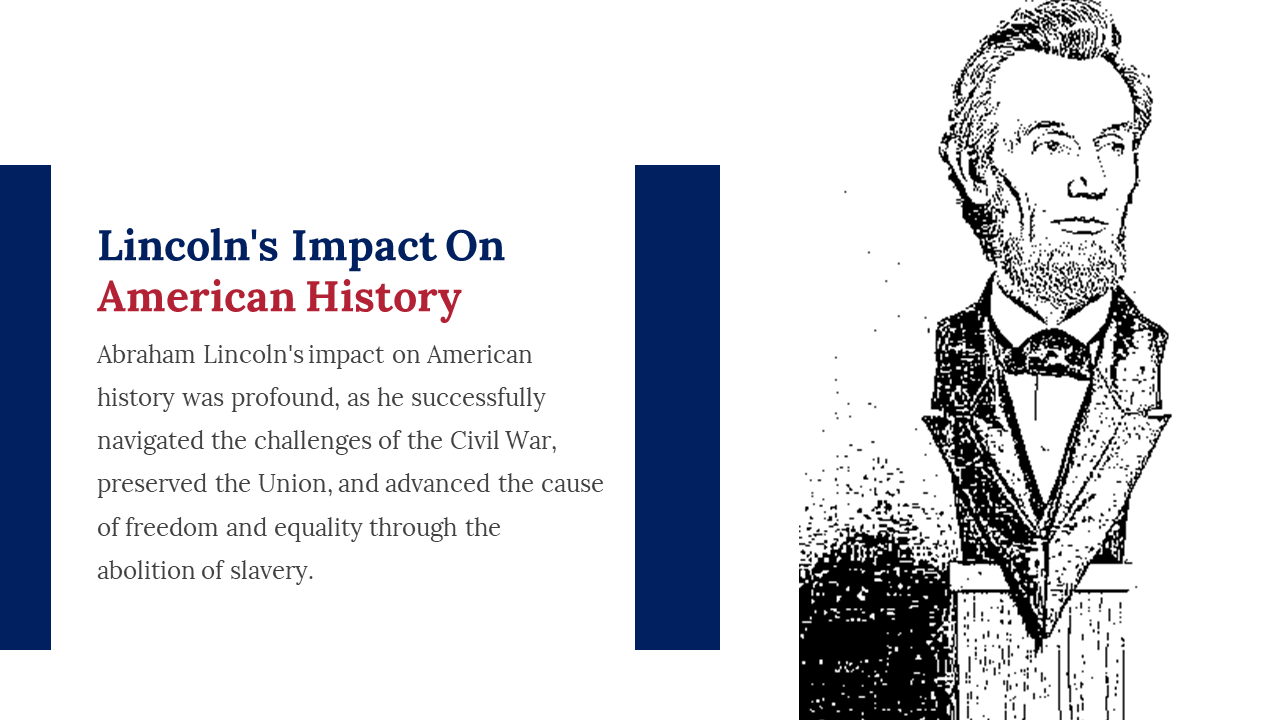 Lincoln's Impact On American History

Abraham Lincoln's impact on American history was profound, as he successfully navigated the challenges of the Civil War, preserved the Union, and advanced the cause of freedom and equality through the abolition of slavery.